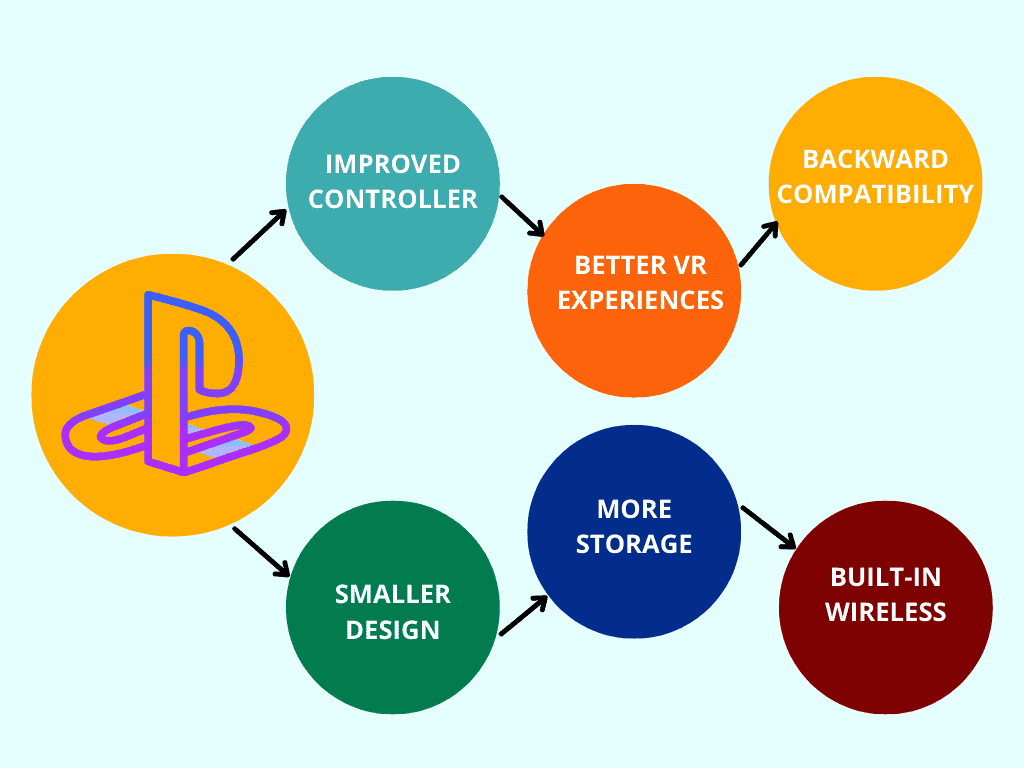 IMPROVED CONTROLLER

BETTER VR EXPERIENCES

BACKWARD COMPATIBILITY

SMALLER DESIGN

MORE STORAGE

BUILT-IN WIRELESS